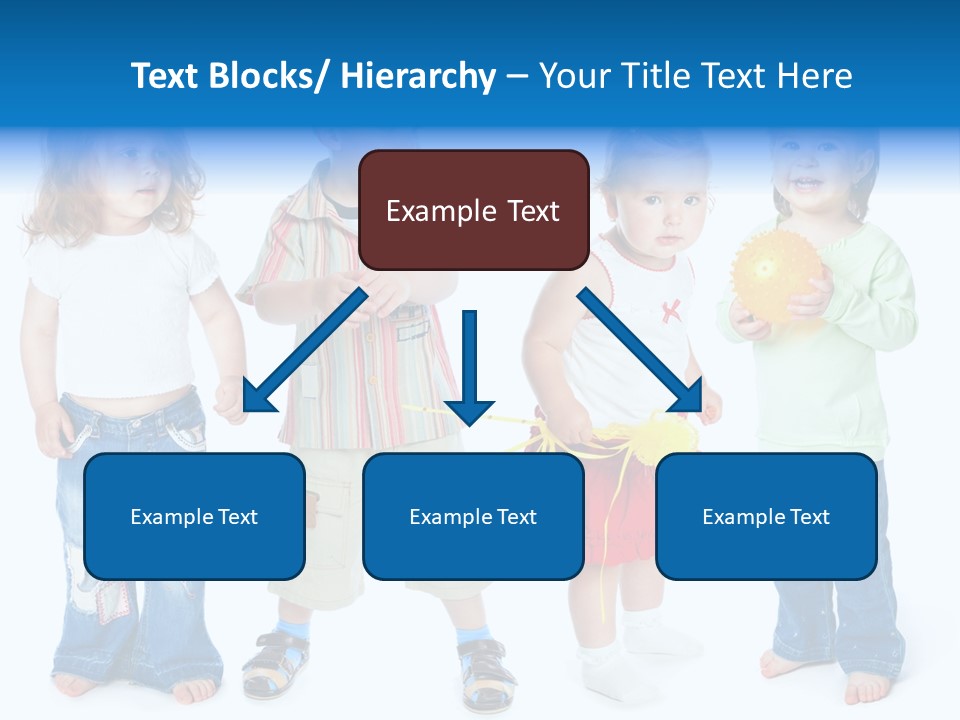 Text Blocks/ Hierarchy – Your Title Text Here

Example Text

Example Text

Example Text

Example Text